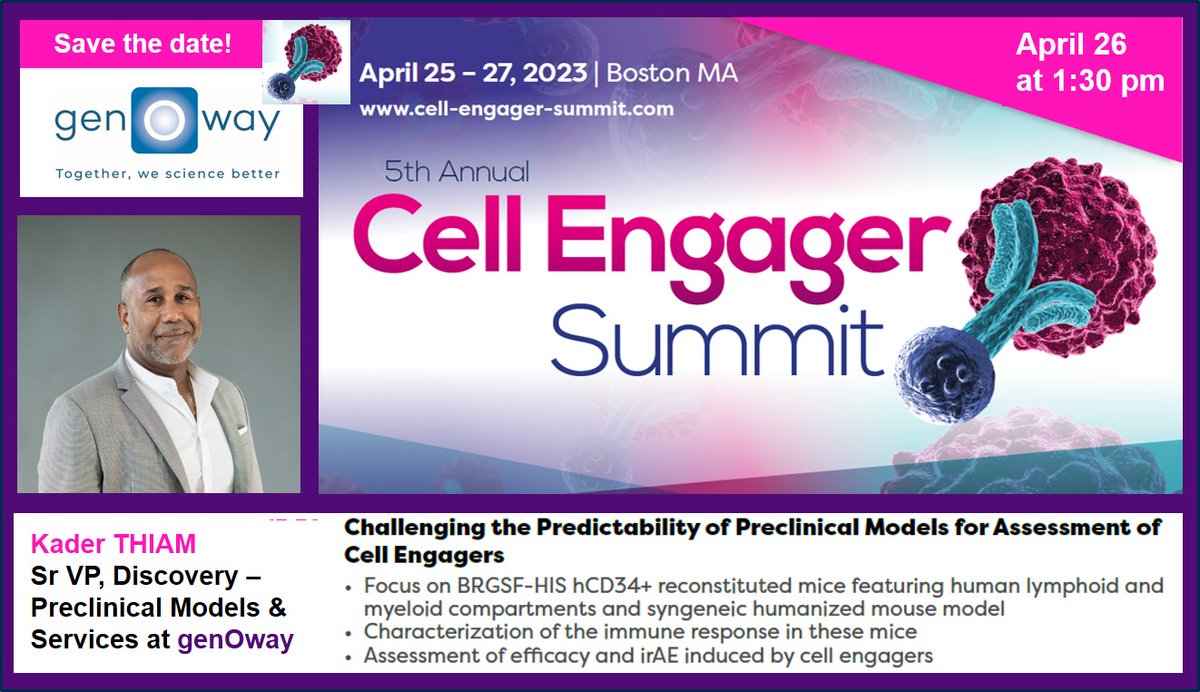 Save the date!

genOway
Together, we science better

April 25 – 27, 2023 | Boston MA
www.cell-engager-summit.com

April 26 at 1:30 pm

5th Annual
Cell Engager Summit

Kader THIAM
Sr VP, Discovery – Preclinical Models & Services at genOway

Challenging the Predictability of Preclinical Models for Assessment of Cell Engagers
• Focus on BRGSF-HIS hCD34+ reconstituted mice featuring human lymphoid and myeloid compartments and syngeneic humanized mouse model
• Characterization of the immune response in these mice
• Assessment of efficacy and irAE induced by cell engagers